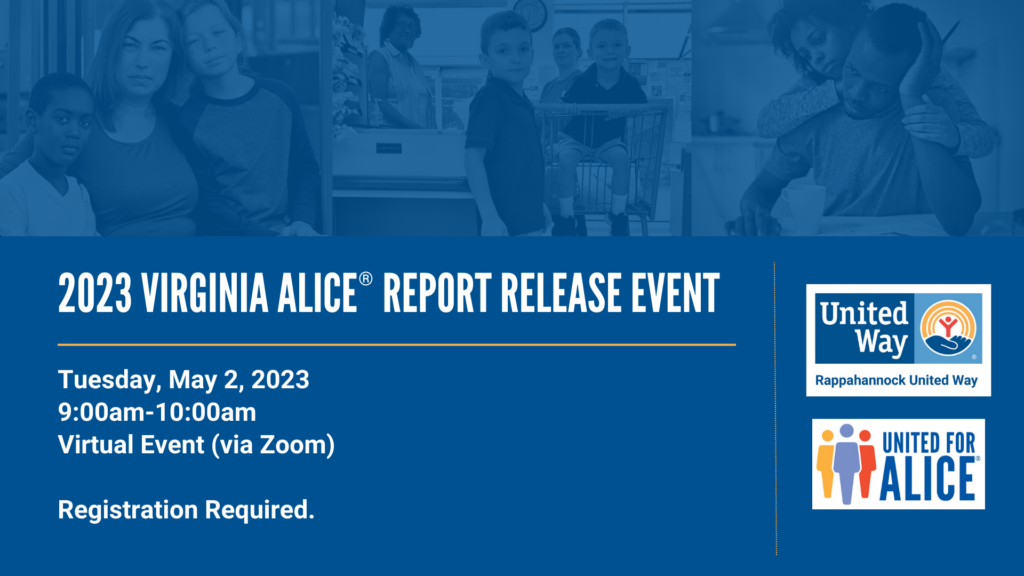 2023 VIRGINIA ALICE® REPORT RELEASE EVENT

Tuesday, May 2, 2023
9:00am-10:00am
Virtual Event (via Zoom)

Registration Required.

United Way

Rappahannock United Way

UNITED FOR ALICE®